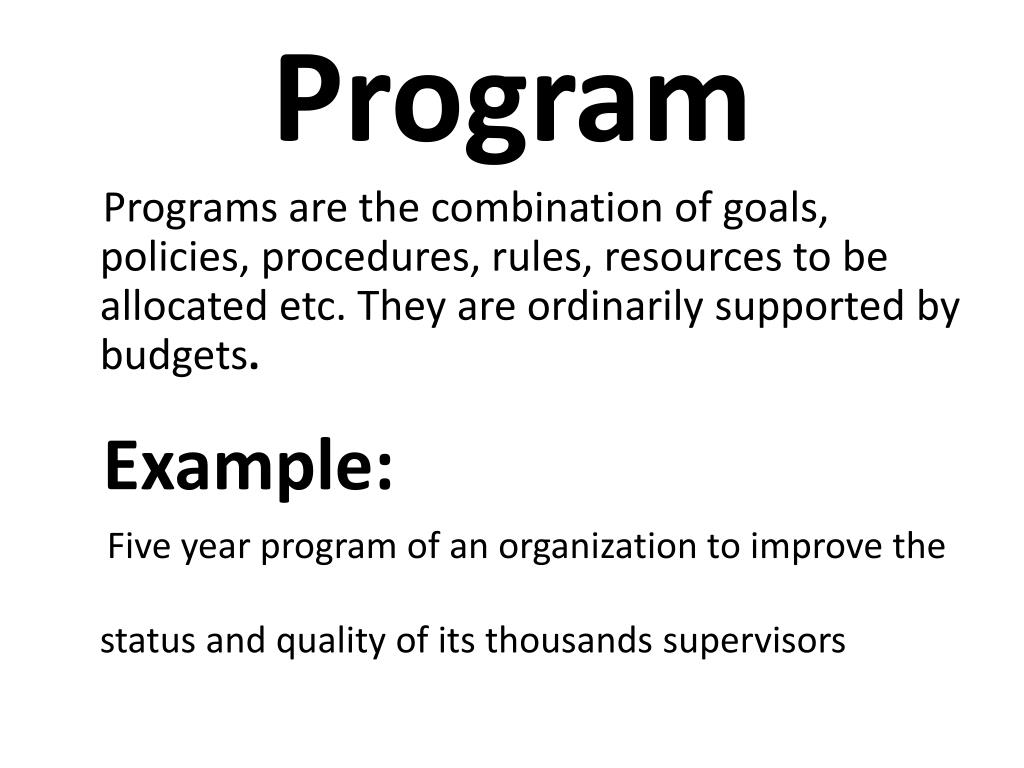 Program

Programs are the combination of goals, policies, procedures, rules, resources to be allocated etc. They are ordinarily supported by budgets.

Example:

Five year program of an organization to improve the

status and quality of its thousands supervisors